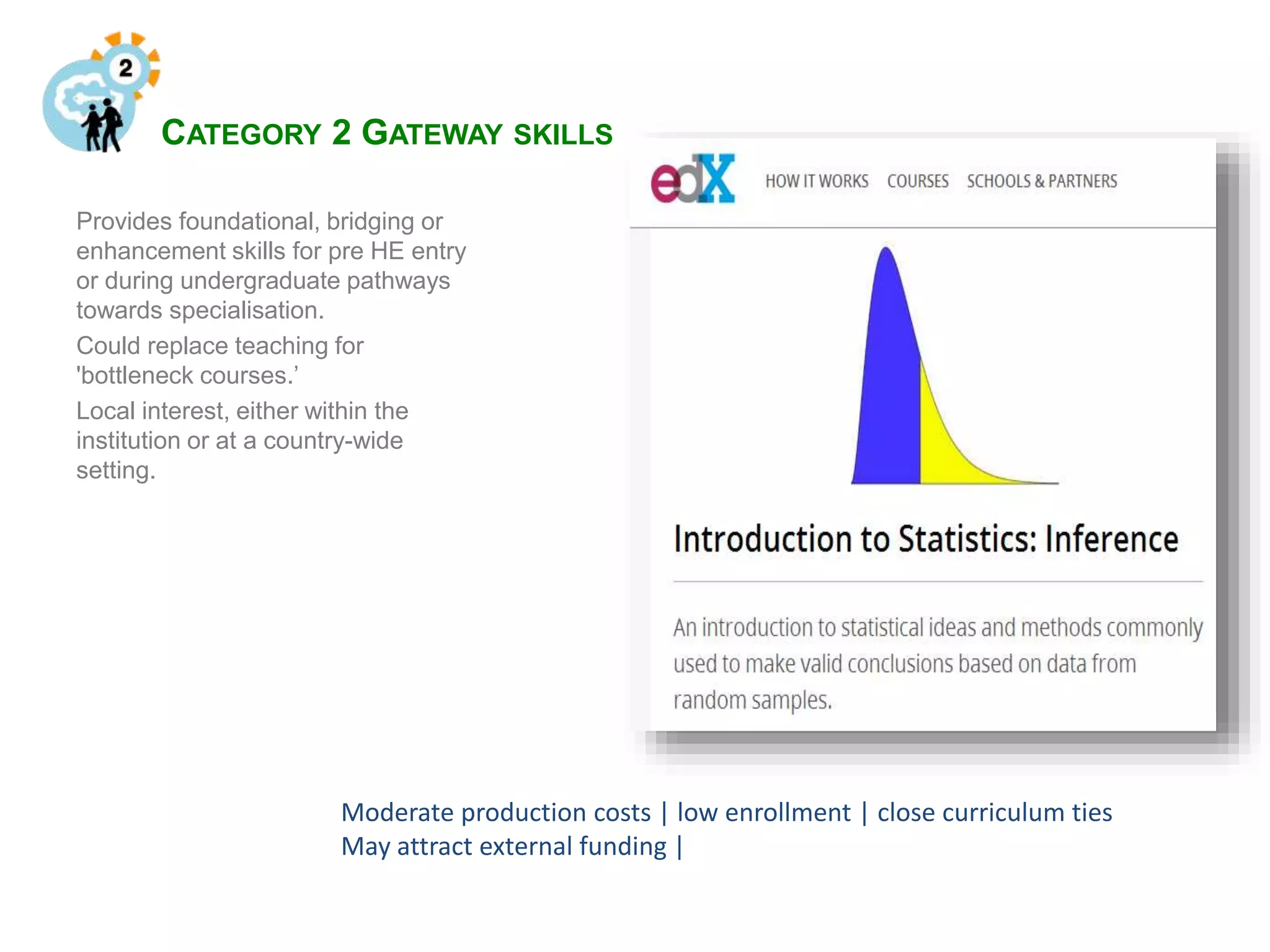 2

CATEGORY 2 GATEWAY SKILLS

Provides foundational, bridging or enhancement skills for pre HE entry or during undergraduate pathways towards specialisation.

Could replace teaching for 'bottleneck courses.'

Local interest, either within the institution or at a country-wide setting.

edX HOW IT WORKS COURSES SCHOOLS & PARTNERS

Introduction to Statistics: Inference

An introduction to statistical ideas and methods commonly used to make valid conclusions based on data from random samples.

Moderate production costs | low enrollment | close curriculum ties
May attract external funding |